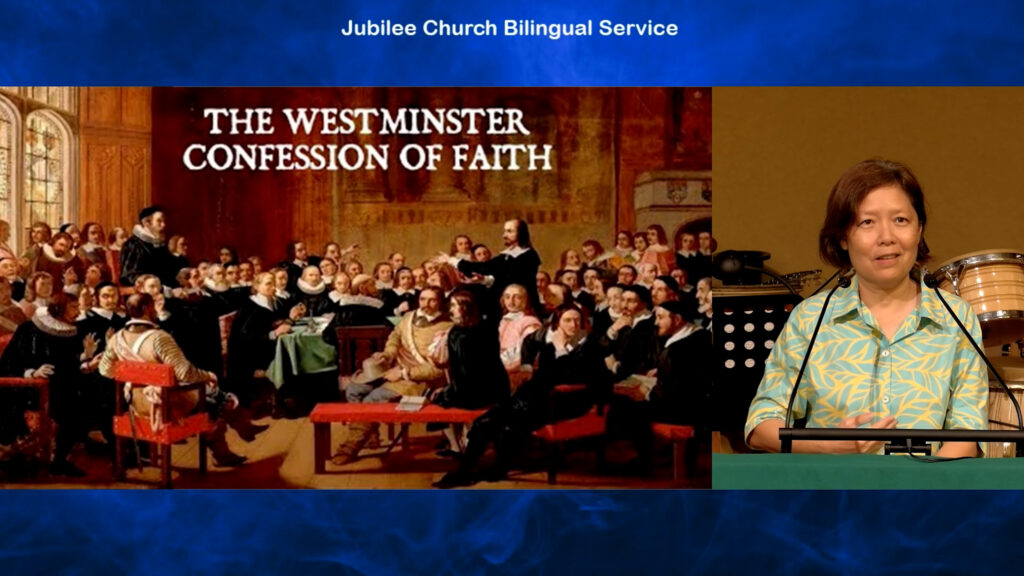 Jubilee Church Bilingual Service

THE WESTMINSTER CONFESSION OF FAITH